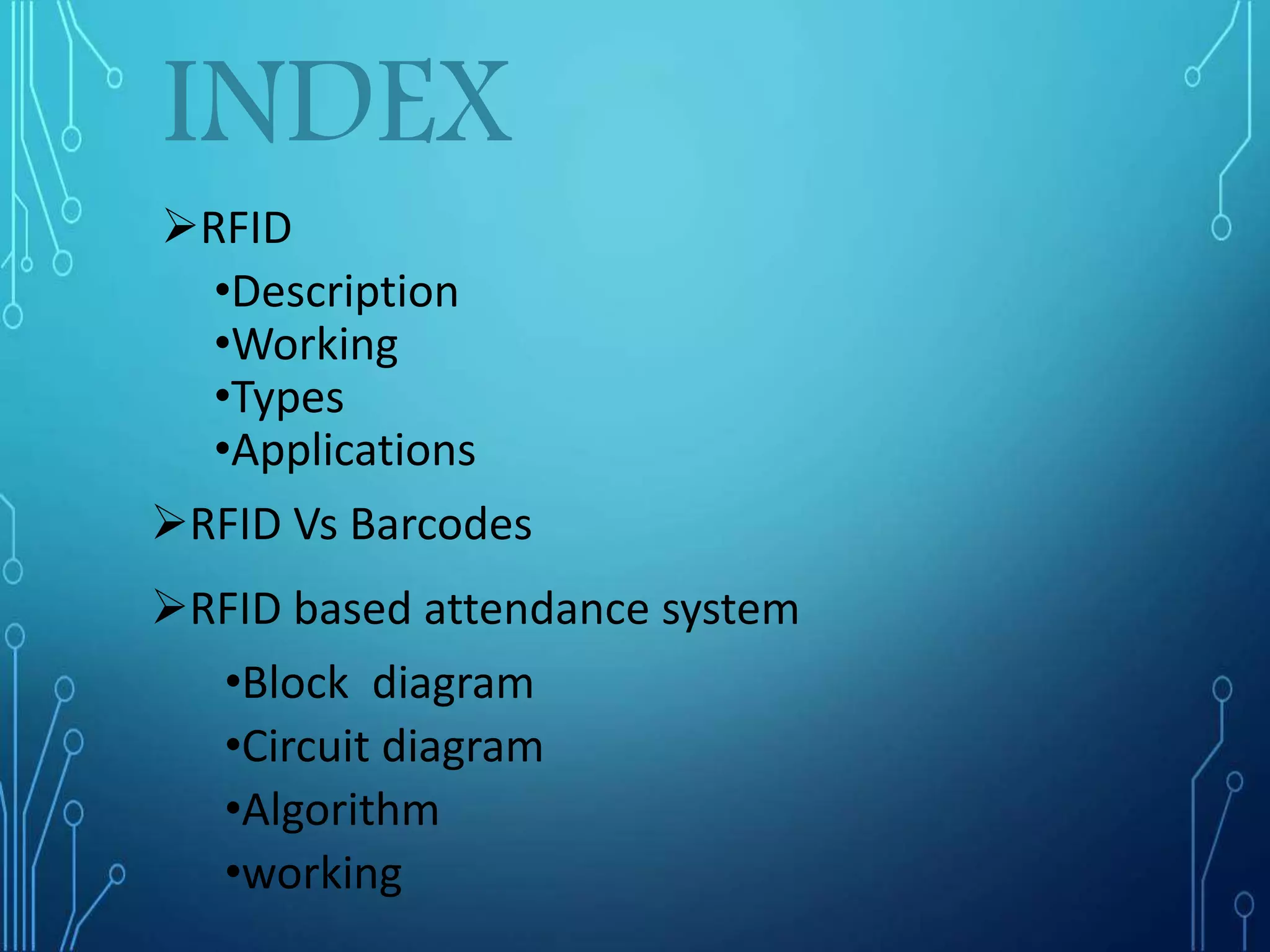 INDEX

➢RFID

•Description
•Working
•Types
•Applications

➢RFID Vs Barcodes

➢RFID based attendance system

•Block diagram
•Circuit diagram
•Algorithm
•working